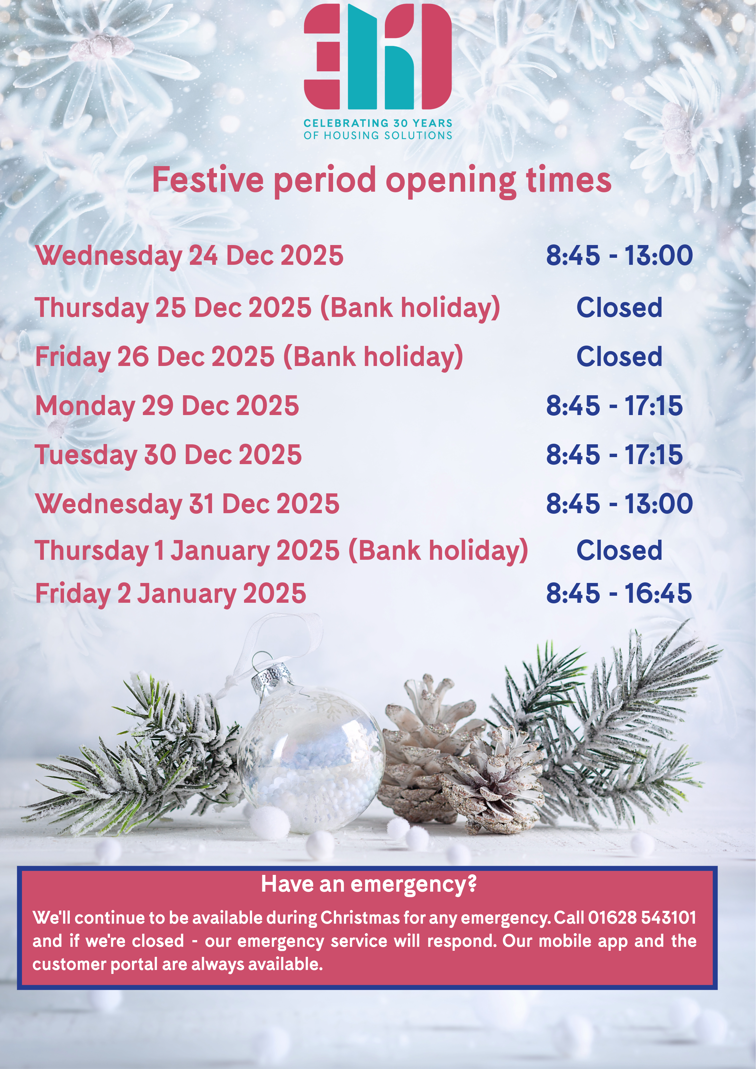 CELEBRATING 30 YEARS OF HOUSING SOLUTIONS

Festive period opening times

| | |
|---|---|
| Wednesday 24 Dec 2025 | 8:45 - 13:00 |
| Thursday 25 Dec 2025 (Bank holiday) | Closed |
| Friday 26 Dec 2025 (Bank holiday) | Closed |
| Monday 29 Dec 2025 | 8:45 - 17:15 |
| Tuesday 30 Dec 2025 | 8:45 - 17:15 |
| Wednesday 31 Dec 2025 | 8:45 - 13:00 |
| Thursday 1 January 2025 (Bank holiday) | Closed |
| Friday 2 January 2025 | 8:45 - 16:45 |

Have an emergency?

We'll continue to be available during Christmas for any emergency. Call 01628 543101 and if we're closed - our emergency service will respond. Our mobile app and the customer portal are always available.